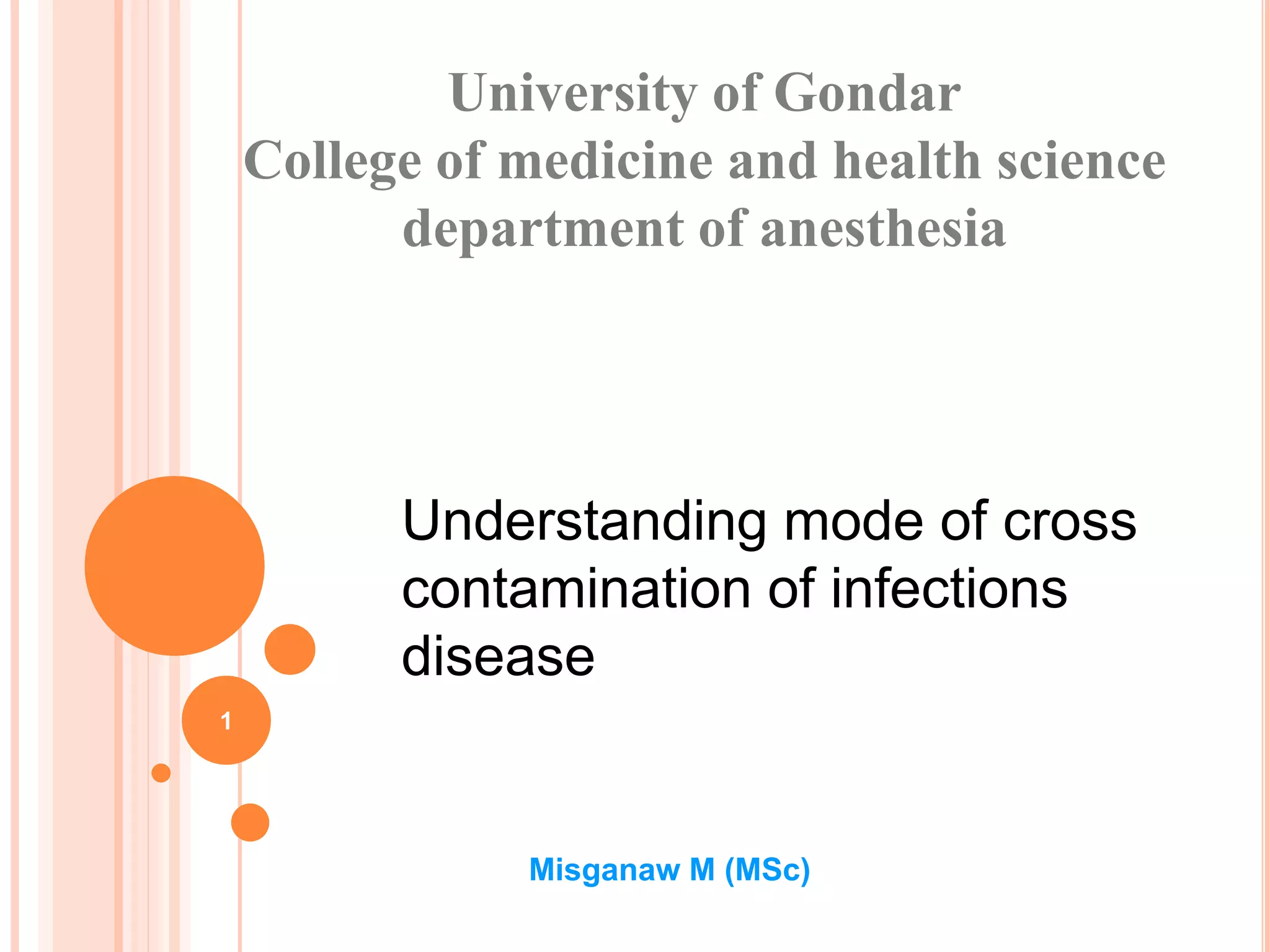 University of Gondar
College of medicine and health science
department of anesthesia

Understanding mode of cross contamination of infections disease

1

Misganaw M (MSc)